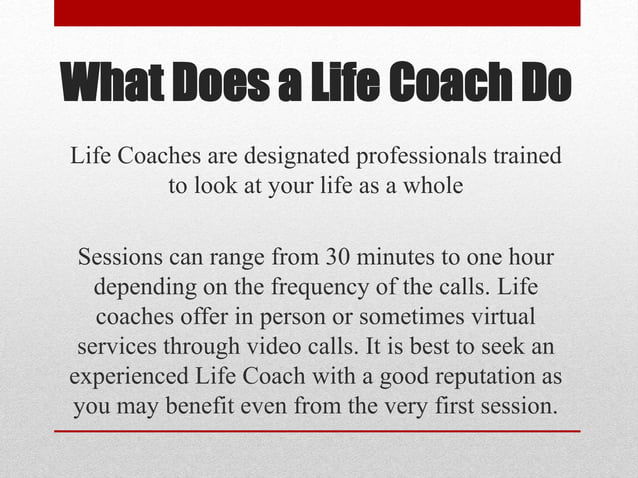 What Does a Life Coach Do

Life Coaches are designated professionals trained to look at your life as a whole

Sessions can range from 30 minutes to one hour depending on the frequency of the calls. Life coaches offer in person or sometimes virtual services through video calls. It is best to seek an experienced Life Coach with a good reputation as you may benefit even from the very first session.